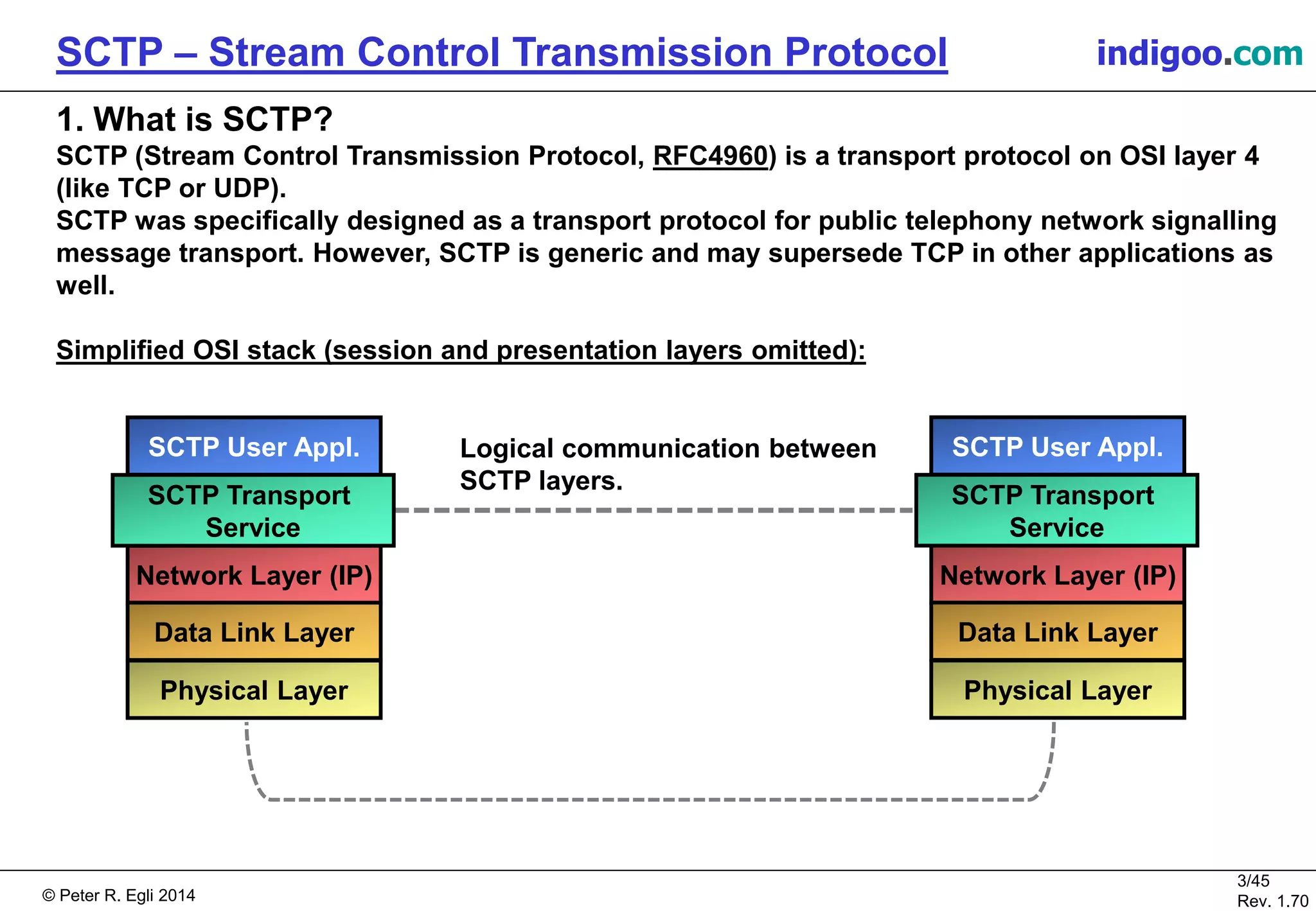 SCTP – Stream Control Transmission Protocol

indigoo.com

1. What is SCTP?

SCTP (Stream Control Transmission Protocol, RFC4960) is a transport protocol on OSI layer 4 (like TCP or UDP).
SCTP was specifically designed as a transport protocol for public telephony network signalling message transport. However, SCTP is generic and may supersede TCP in other applications as well.

Simplified OSI stack (session and presentation layers omitted):

SCTP User Appl.
SCTP Transport Service
Network Layer (IP)
Data Link Layer
Physical Layer

Logical communication between SCTP layers.

SCTP User Appl.
SCTP Transport Service
Network Layer (IP)
Data Link Layer
Physical Layer

© Peter R. Egli 2014

3/45
Rev. 1.70